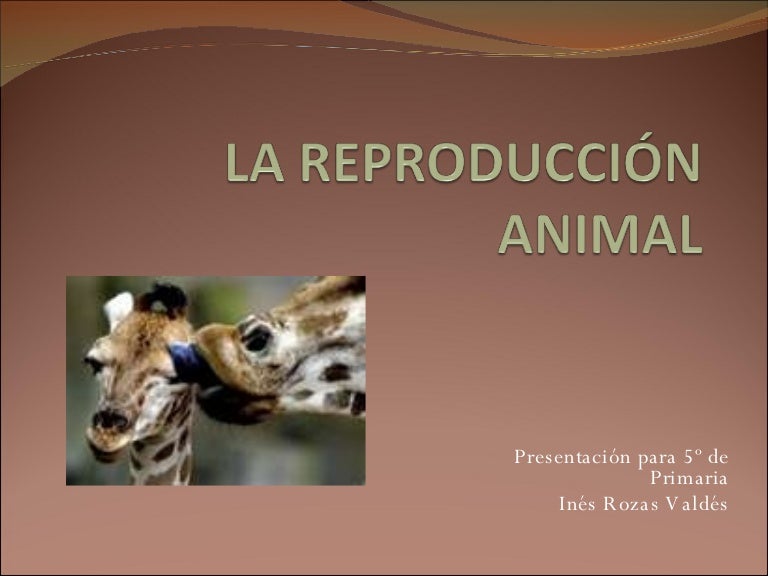 LA REPRODUCCIÓN ANIMAL

Presentación para 5º de Primaria
Inés Rozas Valdés